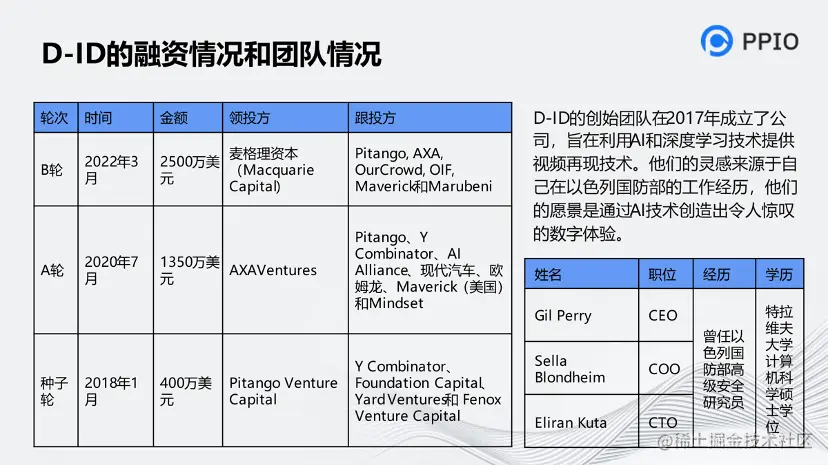 D-ID的融资情况和团队情况

PPIO

| 轮次 | 时间 | 金额 | 领投方 | 跟投方 |
|---|---|---|---|---|
| B轮 | 2022年3月 | 2500万美元 | 麦格理资本（Macquarie Capital） | Pitango, AXA, OurCrowd, OIF, Maverick和Marubeni |
| A轮 | 2020年7月 | 1350万美元 | AXAVentures | Pitango、Y Combinator、AI Alliance、现代汽车、欧姆龙、Maverick（美国）和Mindset |
| 种子轮 | 2018年1月 | 400万美元 | Pitango Venture Capital | Y Combinator、Foundation Capital、Yard Ventures和 Fenox Venture Capital |

D-ID的创始团队在2017年成立了公司，旨在利用AI和深度学习技术提供视频再现技术。他们的灵感来源于自己在以色列国防部的工作经历，他们的愿景是通过AI技术创造出令人惊叹的数字体验。

| 姓名 | 职位 | 经历 | 学历 |
|---|---|---|---|
| Gil Perry | CEO | 曾任以色列国防部高级安全研究员 | 特拉维夫大学计算机科学硕士学位 |
| Sella Blondheim | COO | | |
| Eliran Kuta | CTO | | |

@稀土掘金技术社区